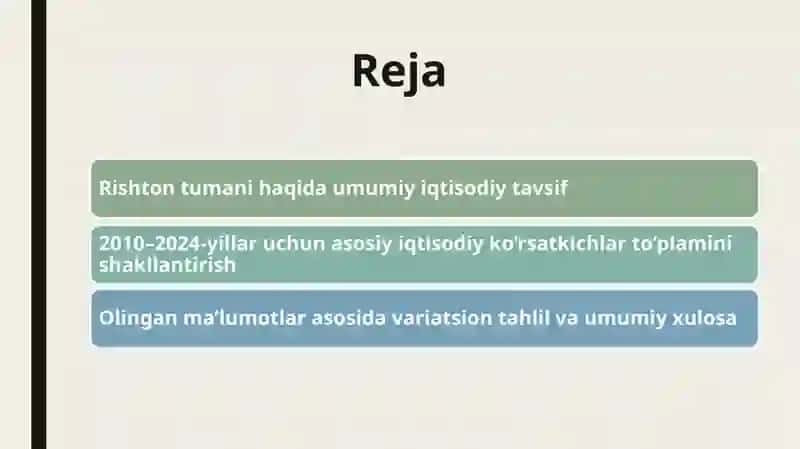 Reja

Rishton tumani haqida umumiy iqtisodiy tavsif

2010–2024-yillar uchun asosiy iqtisodiy ko'rsatkichlar to'plamini shakllantirish

Olingan ma'lumotlar asosida variatsion tahlil va umumiy xulosa